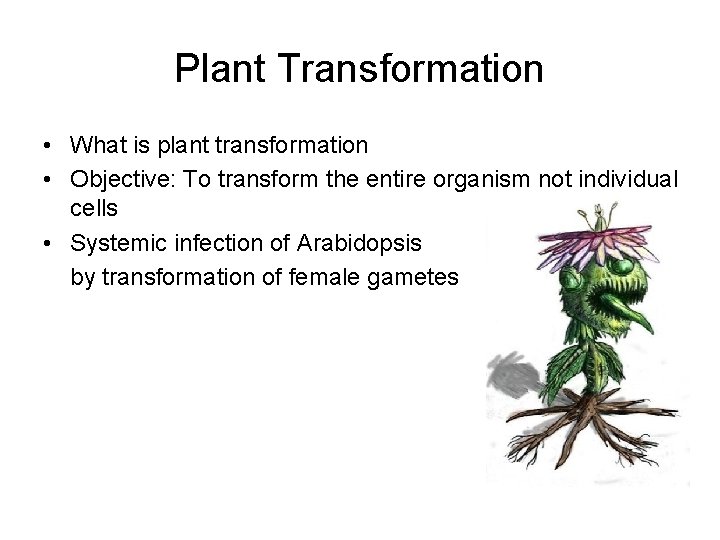 Plant Transformation

• What is plant transformation
• Objective: To transform the entire organism not individual cells
• Systemic infection of Arabidopsis by transformation of female gametes